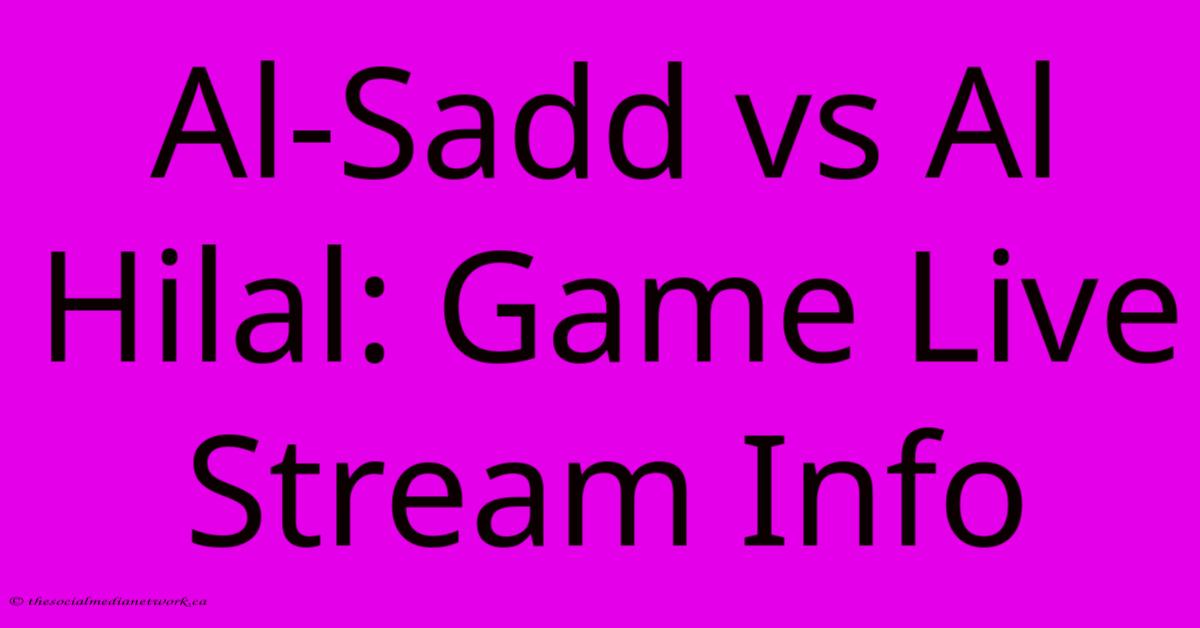 Al-Sadd vs Al Hilal: Game Live Stream Info

© thesocialmedianetwork.ca